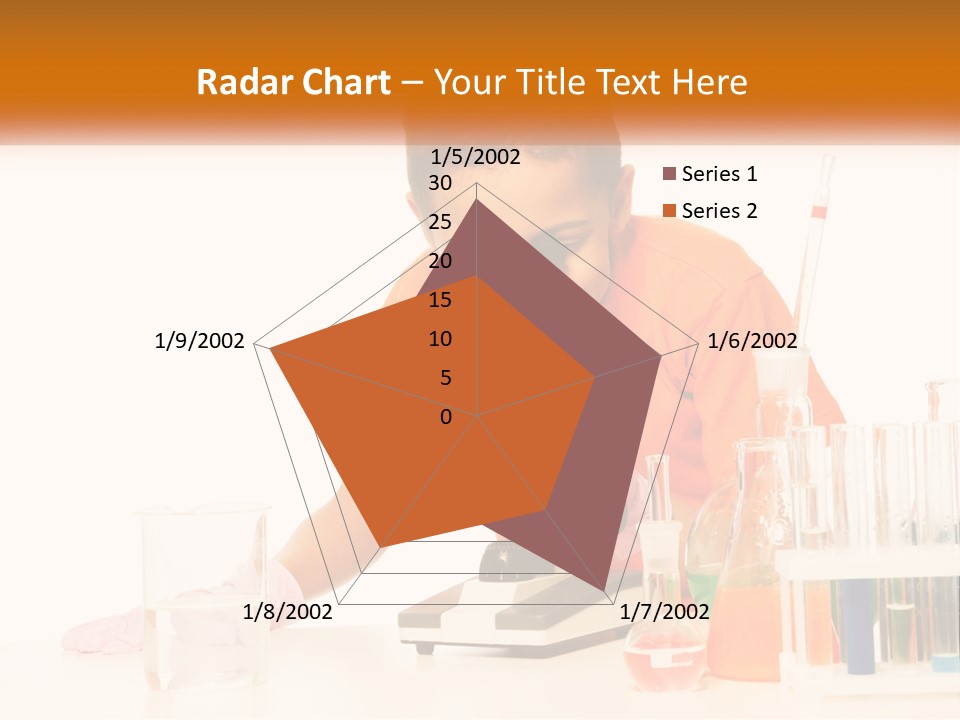 Radar Chart – Your Title Text Here

1/5/2002
30
25
20
15
10
5
0
1/6/2002
1/7/2002
1/8/2002
1/9/2002

Series 1
Series 2